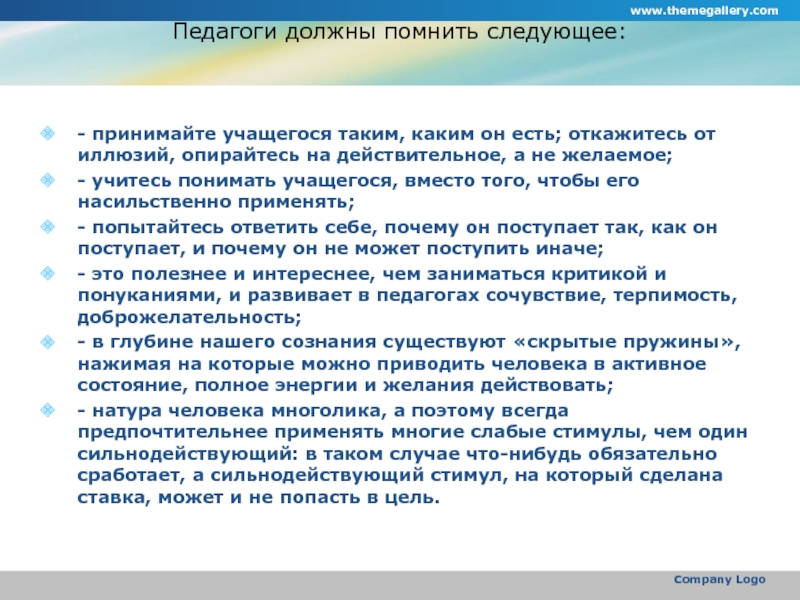 www.themegallery.com

Педагоги должны помнить следующее:

- принимайте учащегося таким, каким он есть; откажитесь от иллюзий, опирайтесь на действительное, а не желаемое;

- учитесь понимать учащегося, вместо того, чтобы его насильственно применять;

- попытайтесь ответить себе, почему он поступает так, как он поступает, и почему он не может поступить иначе;

- это полезнее и интереснее, чем заниматься критикой и понуканиями, и развивает в педагогах сочувствие, терпимость, доброжелательность;

- в глубине нашего сознания существуют «скрытые пружины», нажимая на которые можно приводить человека в активное состояние, полное энергии и желания действовать;

- натура человека многолика, а поэтому всегда предпочтительнее применять многие слабые стимулы, чем один сильнодействующий: в таком случае что-нибудь обязательно сработает, а сильнодействующий стимул, на который сделана ставка, может и не попасть в цель.

Company Logo